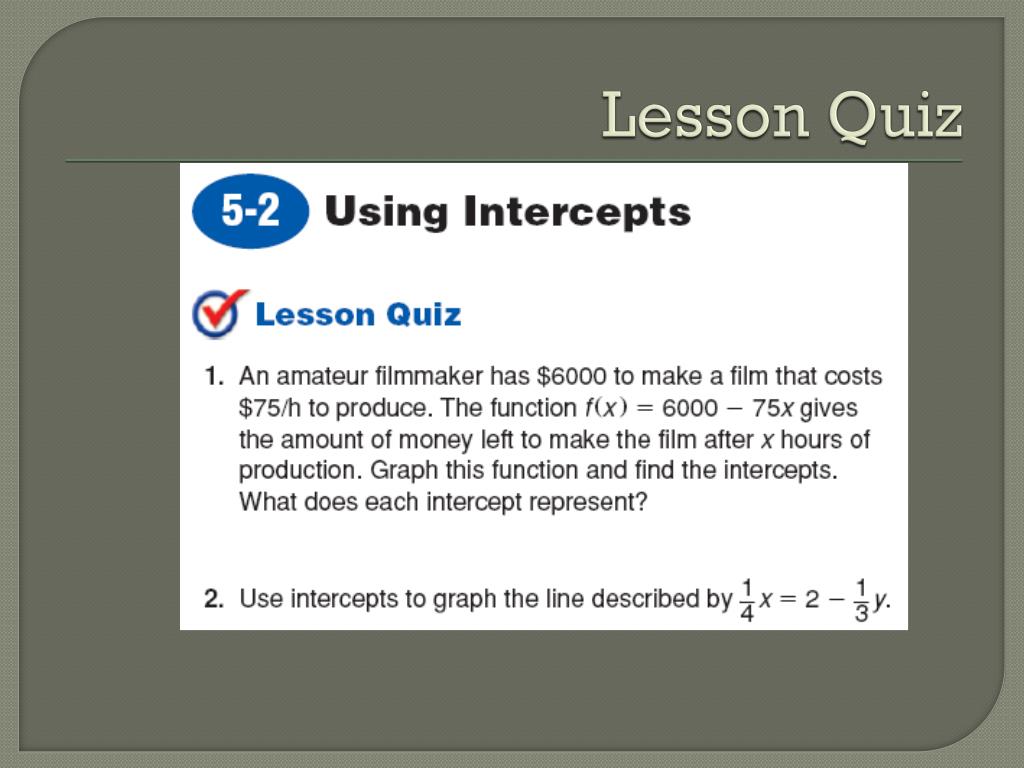 Lesson Quiz

5-2 Using Intercepts

Lesson Quiz

1. An amateur filmmaker has \$6000 to make a film that costs \$75/h to produce. The function $f(x) = 6000 - 75x$ gives the amount of money left to make the film after $x$ hours of production. Graph this function and find the intercepts. What does each intercept represent?

2. Use intercepts to graph the line described by $\frac{1}{4}x = 2 - \frac{1}{3}y$.